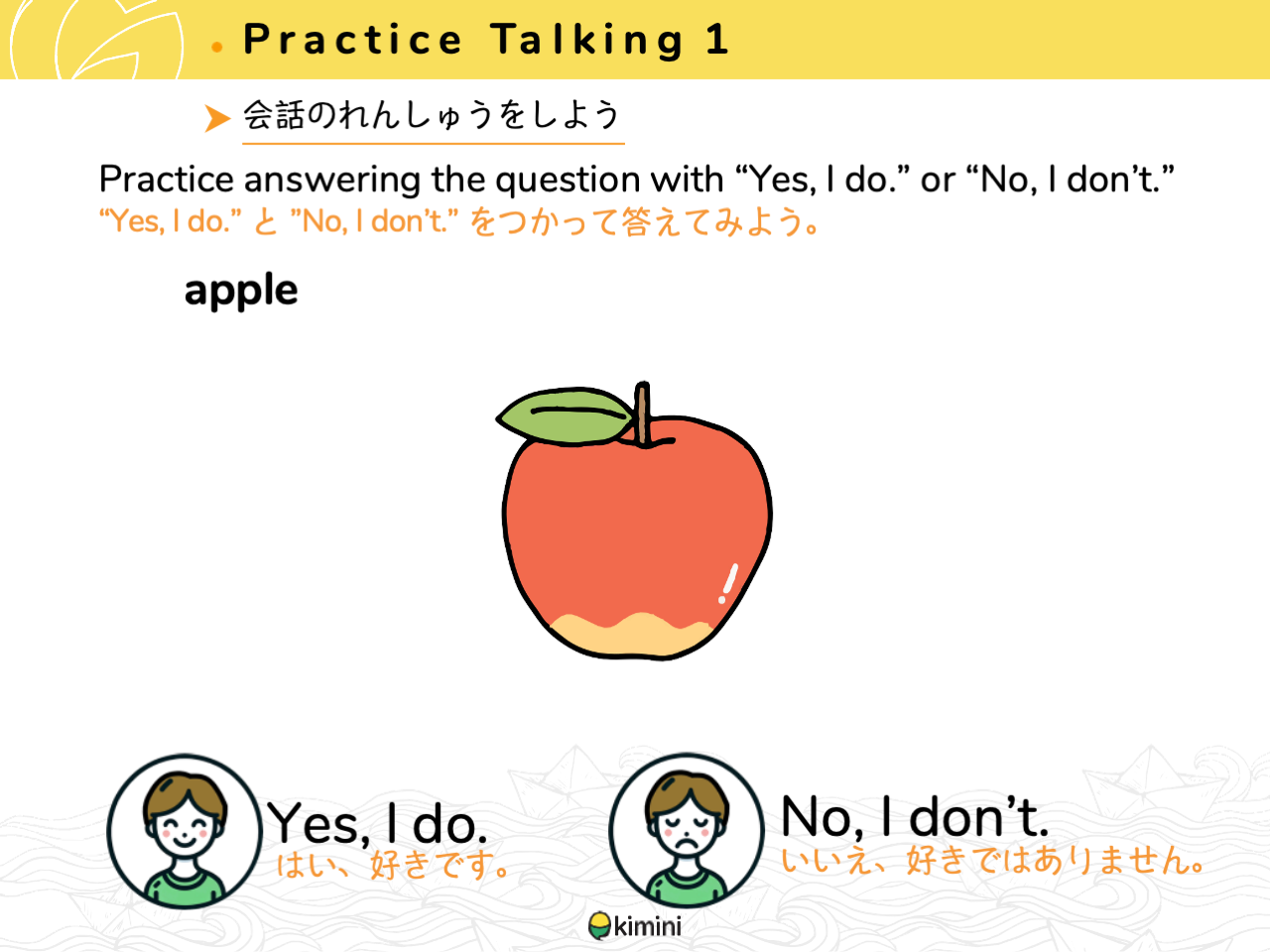 Practice Talking 1

会話のれんしゅうをしよう

Practice answering the question with “Yes, I do.” or “No, I don’t.”
“Yes, I do.” と ”No, I don’t.” をつかって答えてみよう。

apple

Yes, I do.
はい、好きです。

No, I don’t.
いいえ、好きではありません。

kimini